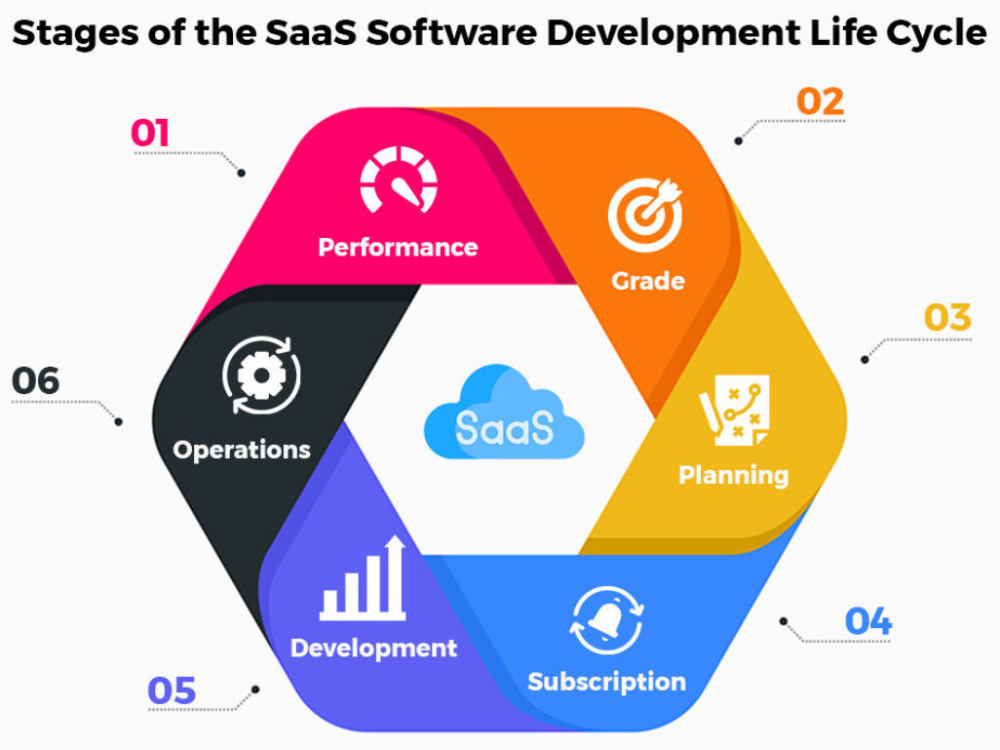 Stages of the SaaS Software Development Life Cycle

01
Performance

02
Grade

03
Planning

04
Subscription

05
Development

06
Operations

SaaS